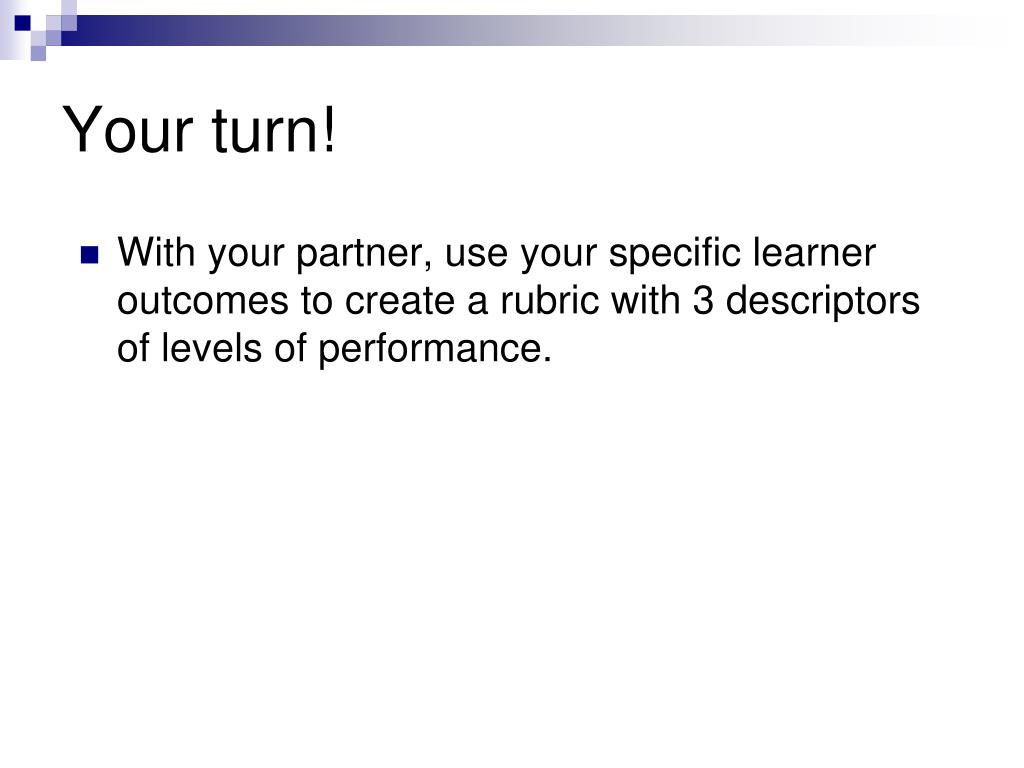 Your turn!

With your partner, use your specific learner outcomes to create a rubric with 3 descriptors of levels of performance.